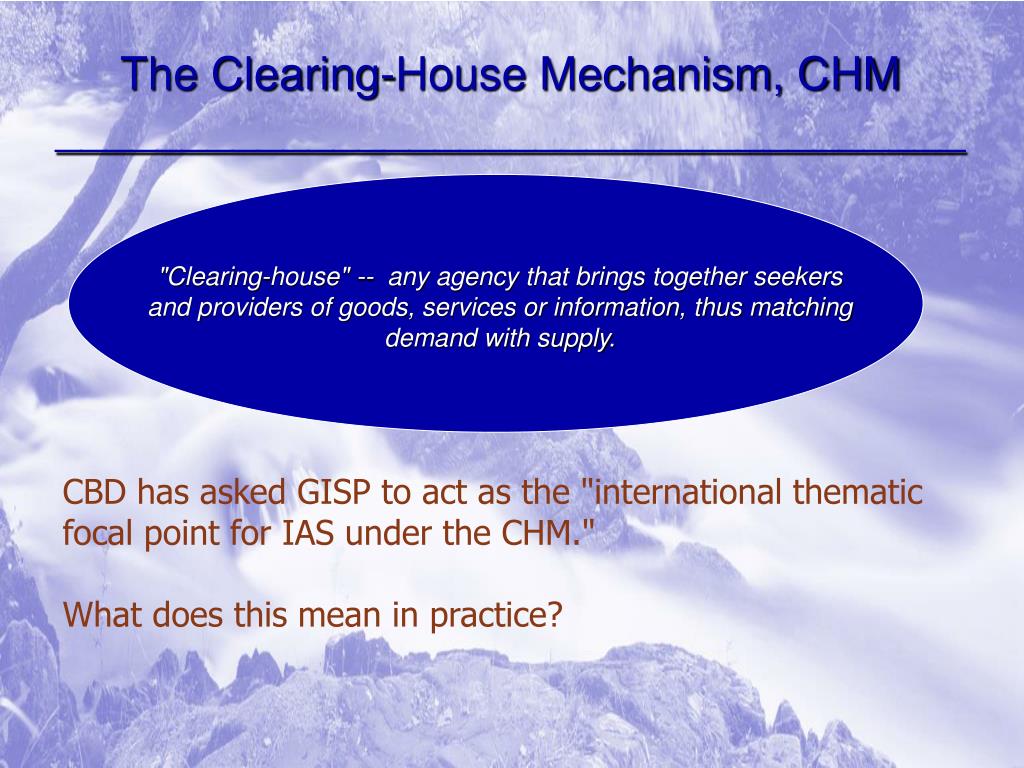 The Clearing-House Mechanism, CHM

"Clearing-house" -- any agency that brings together seekers and providers of goods, services or information, thus matching demand with supply.

CBD has asked GISP to act as the "international thematic focal point for IAS under the CHM."

What does this mean in practice?